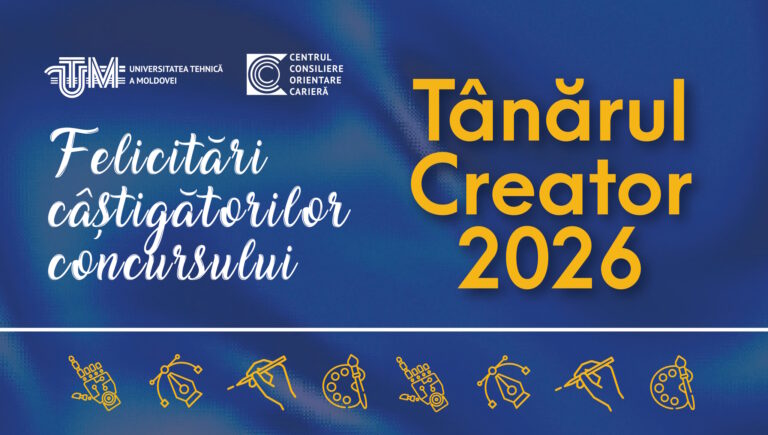 UTM UNIVERSITATEA TEHNICĂ A MOLDOVEI

CENTRUL CONSILIERE ORIENTARE CARIERĂ

Felicitări câștigătorilor concursului

Tânărul Creator 2026